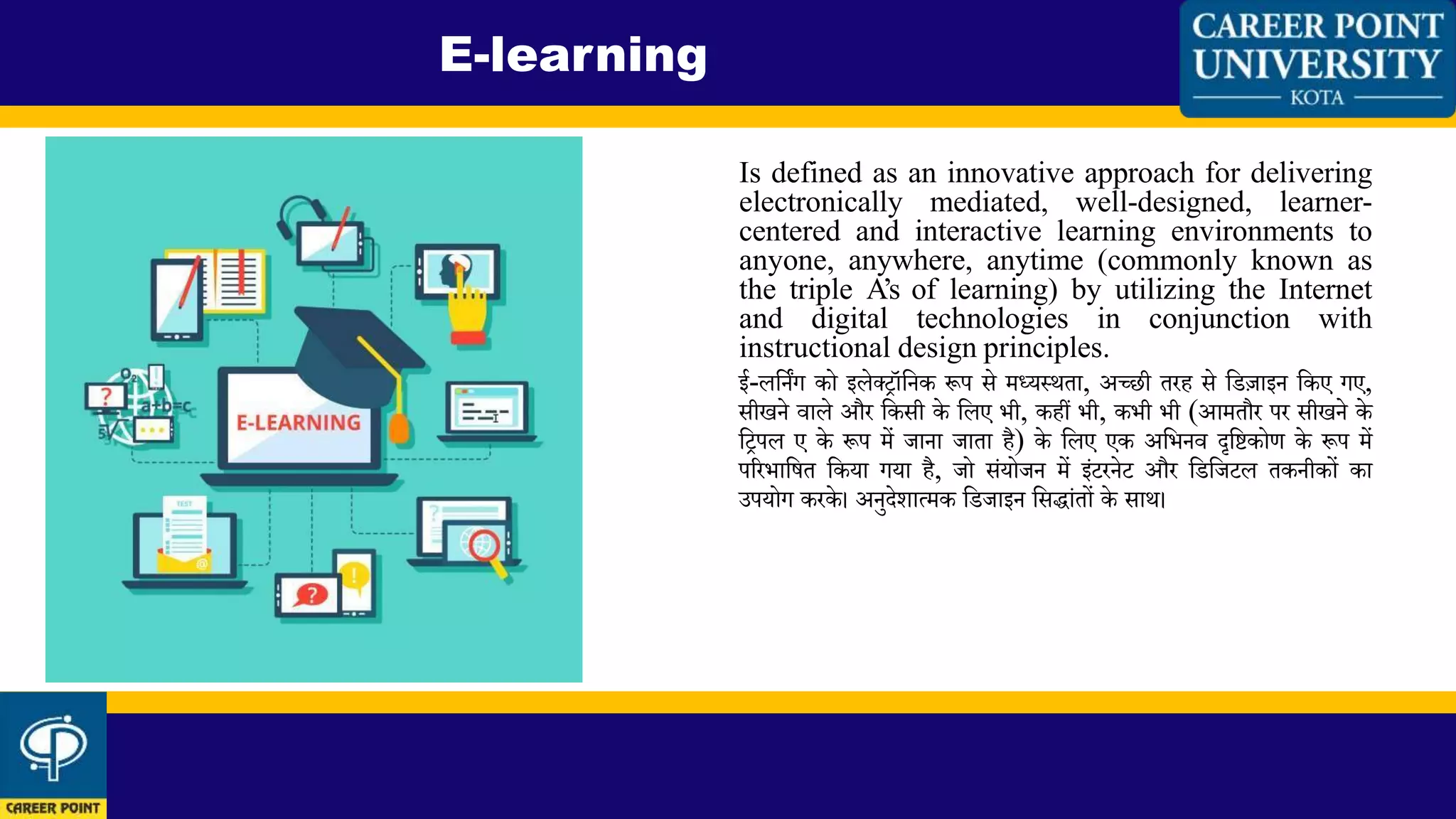 E-learning

CAREER POINT UNIVERSITY
KOTA

?
$O_2$
a+b=c
$5\sqrt{}$
E-LEARNING
TEST
@
?
!
?

Is defined as an innovative approach for delivering electronically mediated, well-designed, learner-centered and interactive learning environments to anyone, anywhere, anytime (commonly known as the triple A's of learning) by utilizing the Internet and digital technologies in conjunction with instructional design principles.

ई-लर्निंग को इलेक्ट्रॉनिक रूप से मध्यस्थता, अच्छी तरह से डिज़ाइन किए गए, सीखने वाले और किसी के लिए भी, कहीं भी, कभी भी (आमतौर पर सीखने के ट्रिपल ए के रूप में जाना जाता है) के लिए एक अभिनव दृष्टिकोण के रूप में परिभाषित किया गया है, जो संयोजन में इंटरनेट और डिजिटल तकनीकों का उपयोग करके। अनुदेशात्मक डिजाइन सिद्धांतों के साथ।

CAREER POINT